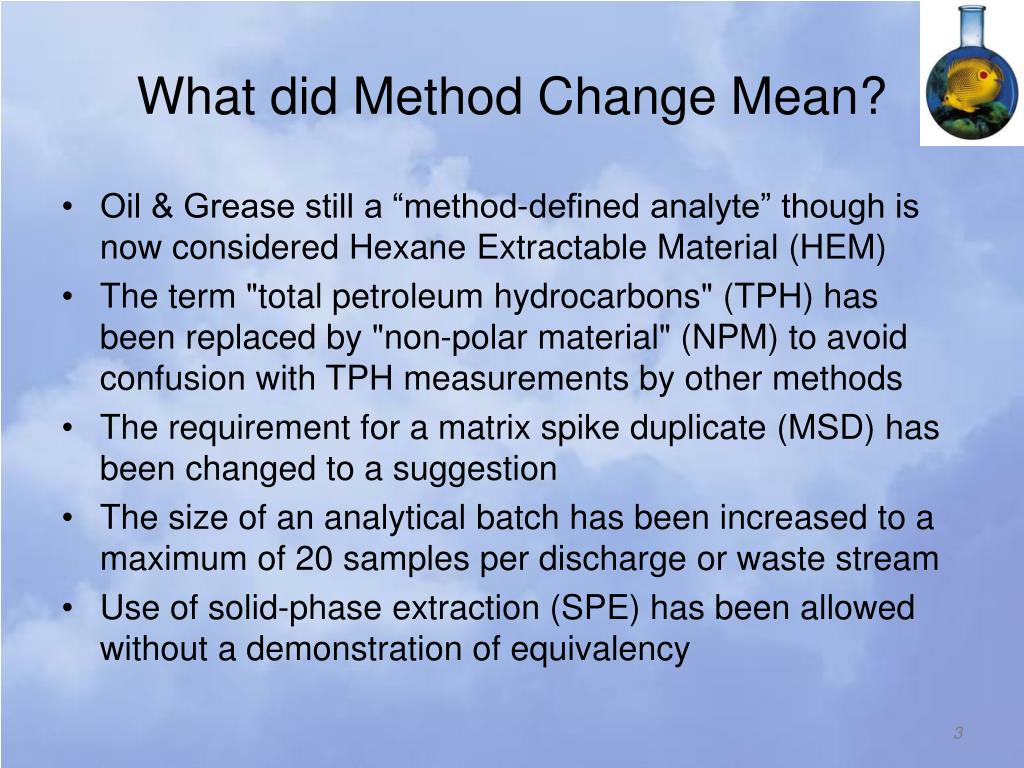 What did Method Change Mean?

• Oil & Grease still a “method-defined analyte” though is now considered Hexane Extractable Material (HEM)
• The term "total petroleum hydrocarbons" (TPH) has been replaced by "non-polar material" (NPM) to avoid confusion with TPH measurements by other methods
• The requirement for a matrix spike duplicate (MSD) has been changed to a suggestion
• The size of an analytical batch has been increased to a maximum of 20 samples per discharge or waste stream
• Use of solid-phase extraction (SPE) has been allowed without a demonstration of equivalency

3